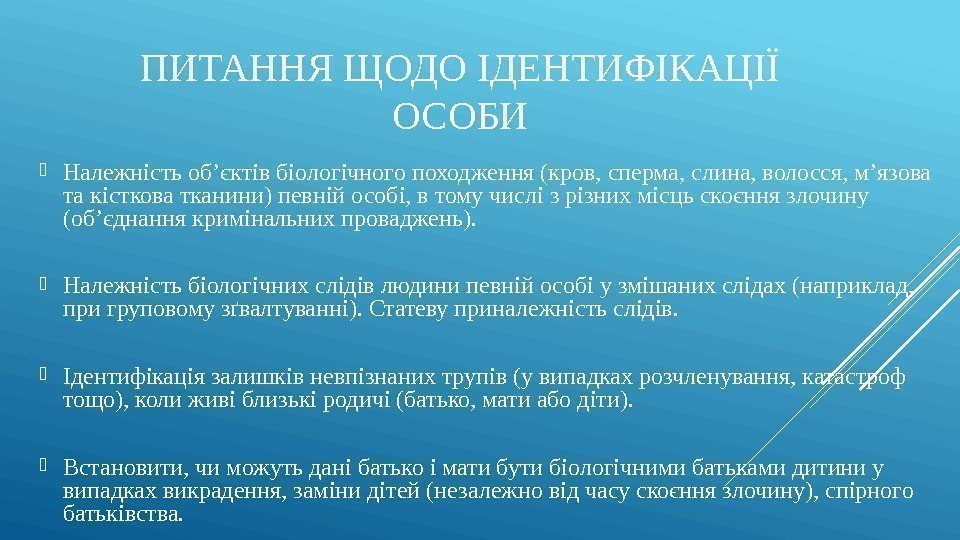 ПИТАННЯ ЩОДО ІДЕНТИФІКАЦІЇ ОСОБИ

Належність об’єктів біологічного походження (кров, сперма, слина, волосся, м’язова та кісткова тканини) певній особі, в тому числі з різних місць скоєння злочину (об’єднання кримінальних проваджень).

Належність біологічних слідів людини певній особі у змішаних слідах (наприклад, при груповому зґвалтуванні). Статеву приналежність слідів.

Ідентифікація залишків невпізнаних трупів (у випадках розчленування, катастроф тощо), коли живі близькі родичі (батько, мати або діти).

Встановити, чи можуть дані батько і мати бути біологічними батьками дитини у випадках викрадення, заміни дітей (незалежно від часу скоєння злочину), спірного батьківства.